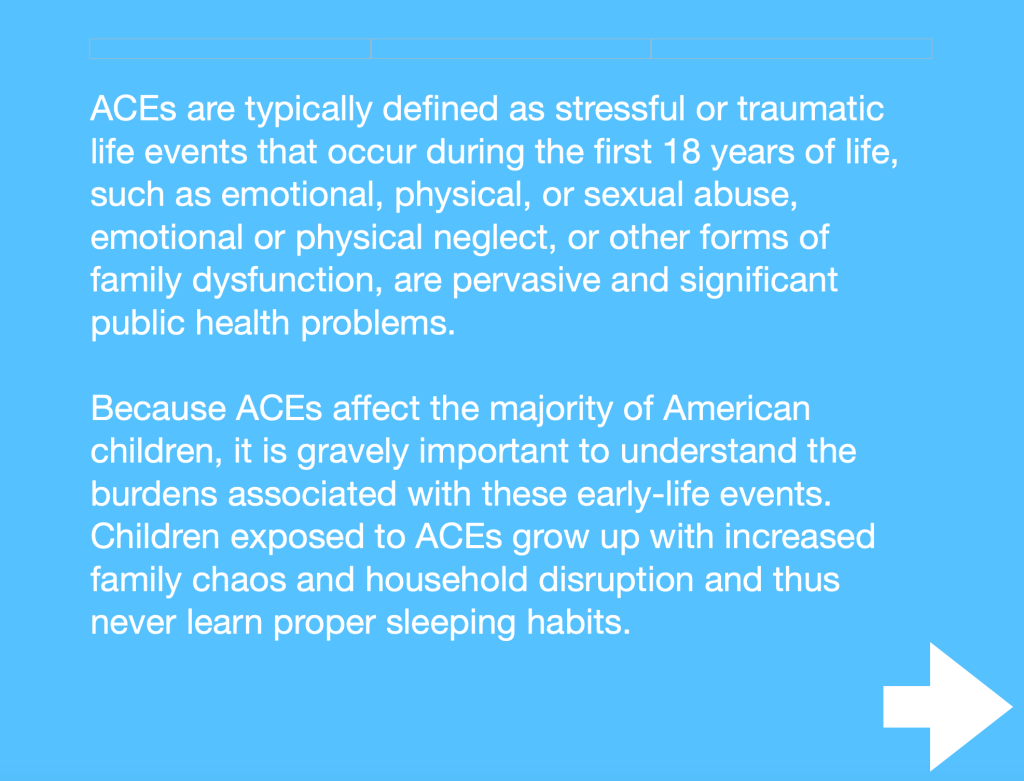 ACEs are typically defined as stressful or traumatic life events that occur during the first 18 years of life, such as emotional, physical, or sexual abuse, emotional or physical neglect, or other forms of family dysfunction, are pervasive and significant public health problems.

Because ACEs affect the majority of American children, it is gravely important to understand the burdens associated with these early-life events. Children exposed to ACEs grow up with increased family chaos and household disruption and thus never learn proper sleeping habits.